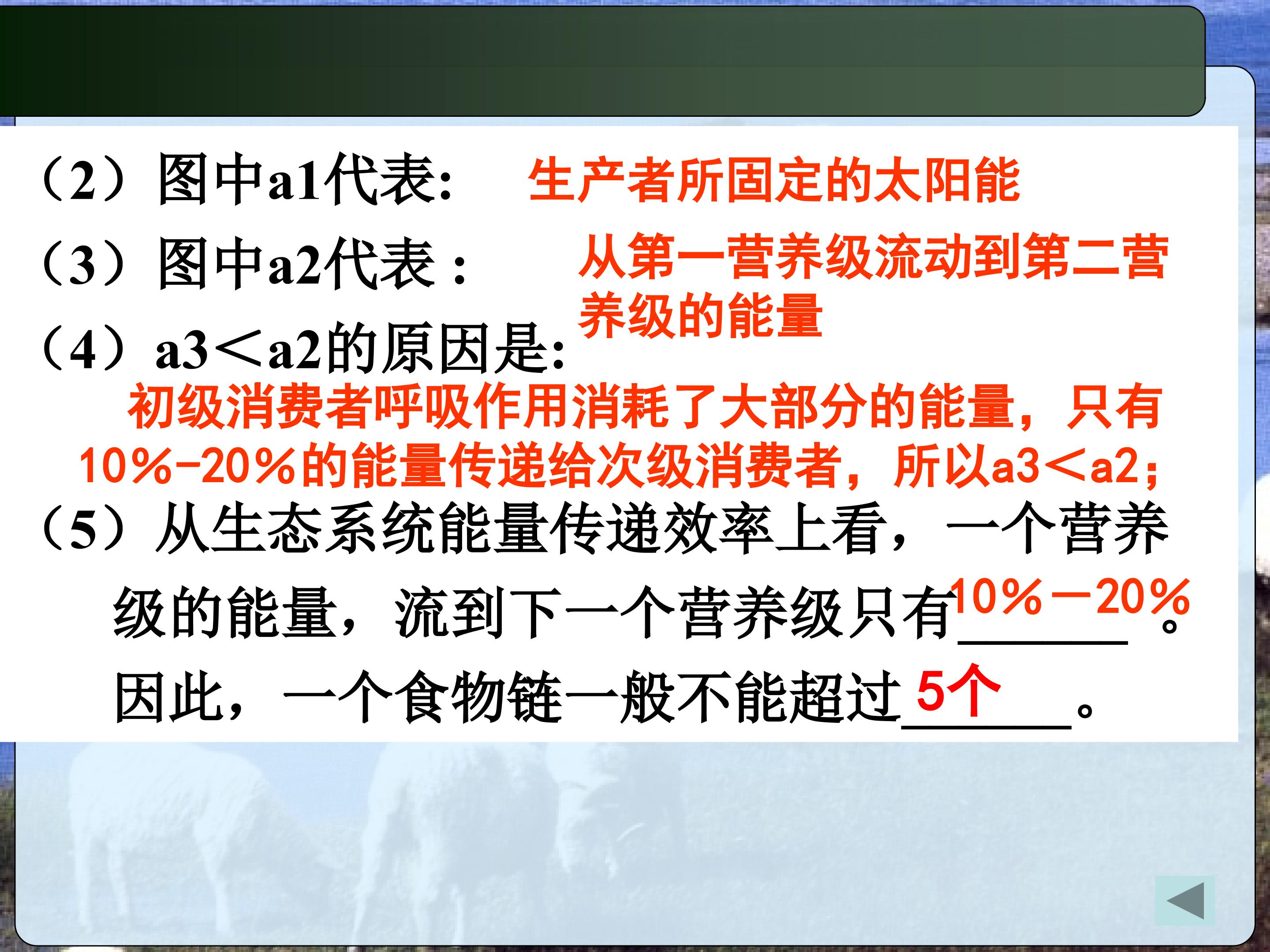 （2）图中a1代表: 生产者所固定的太阳能

（3）图中a2代表： 从第一营养级流动到第二营养级的能量

（4）a3＜a2的原因是: 初级消费者呼吸作用消耗了大部分的能量，只有10%-20%的能量传递给次级消费者，所以a3＜a2;

（5）从生态系统能量传递效率上看，一个营养级的能量，流到下一个营养级只有10%－20%。因此，一个食物链一般不能超过5个。